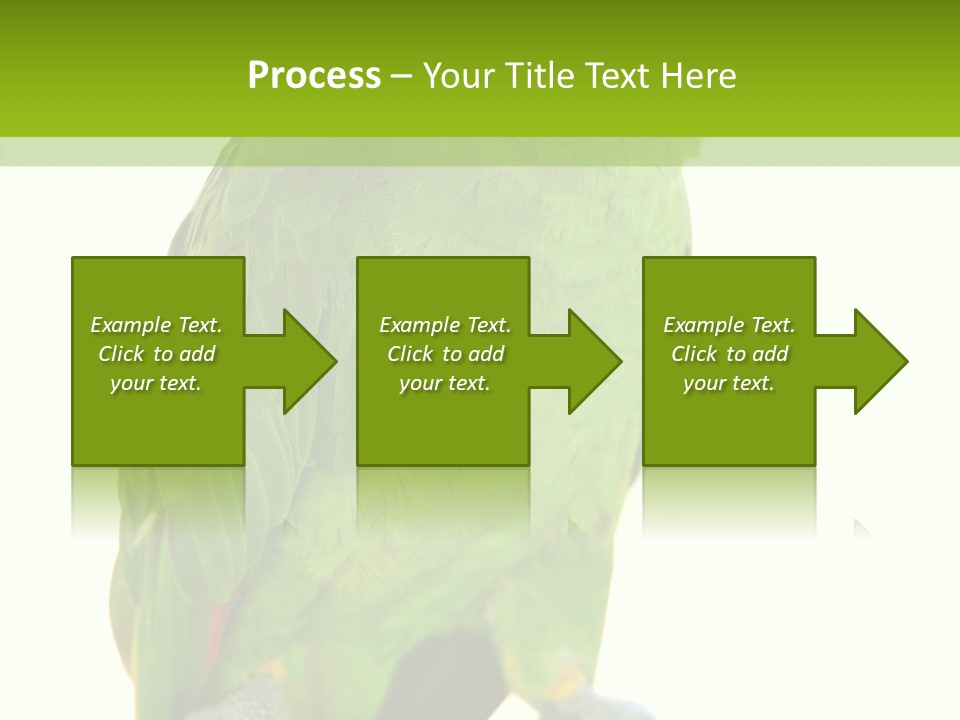 Process – Your Title Text Here

Example Text. Click to add your text.

Example Text. Click to add your text.

Example Text. Click to add your text.